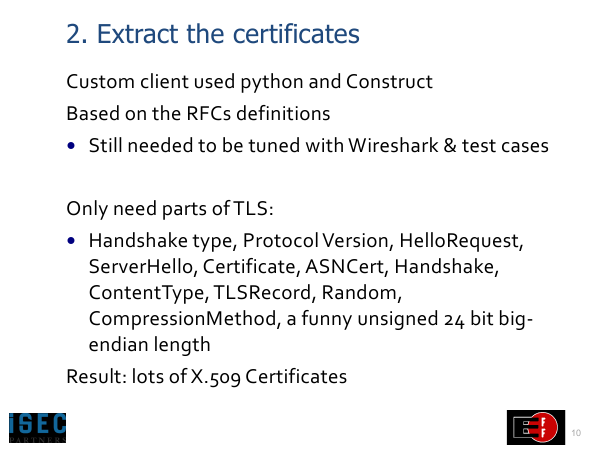 2. Extract the certificates

Custom client used python and Construct

Based on the RFCs definitions

• Still needed to be tuned with Wireshark & test cases

Only need parts of TLS:

• Handshake type, Protocol Version, HelloRequest, ServerHello, Certificate, ASNCert, Handshake, ContentType, TLSRecord, Random, CompressionMethod, a funny unsigned 24 bit big-endian length

Result: lots of X.509 Certificates

iSEC PARTNERS

EFF

10